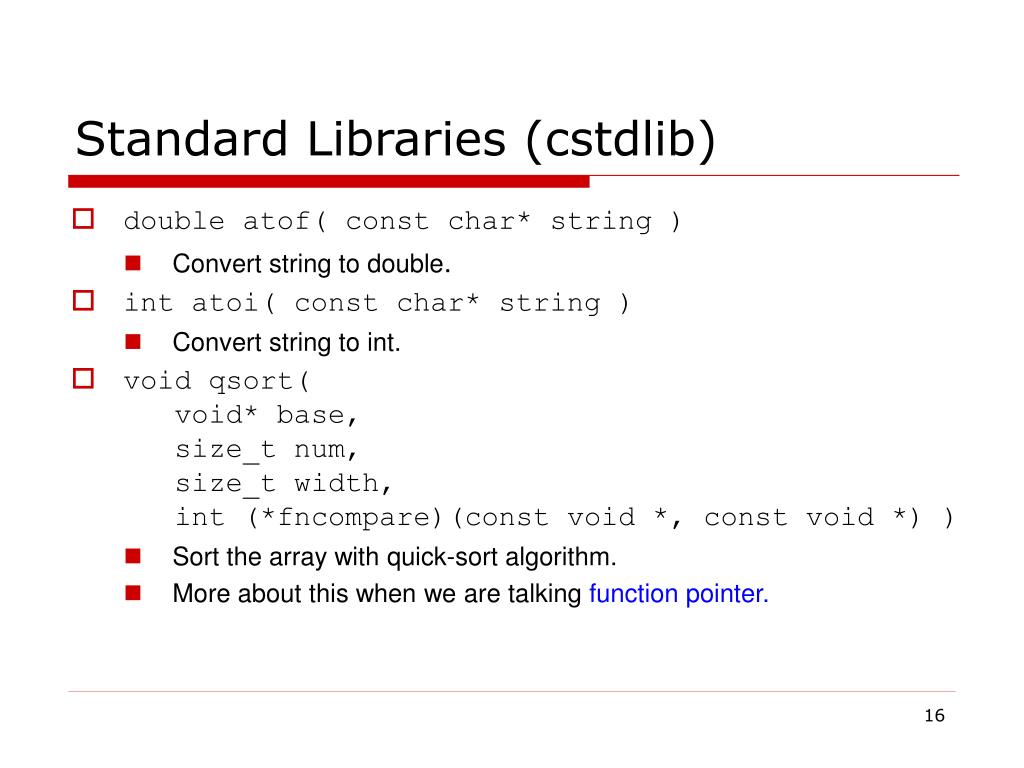 Standard Libraries (cstdlib)

double atof( const char* string )

Convert string to double.

int atoi( const char* string )

Convert string to int.

void qsort(
void* base,
size_t num,
size_t width,
int (*fncompare)(const void *, const void *) )

Sort the array with quick-sort algorithm.

More about this when we are talking function pointer.

16